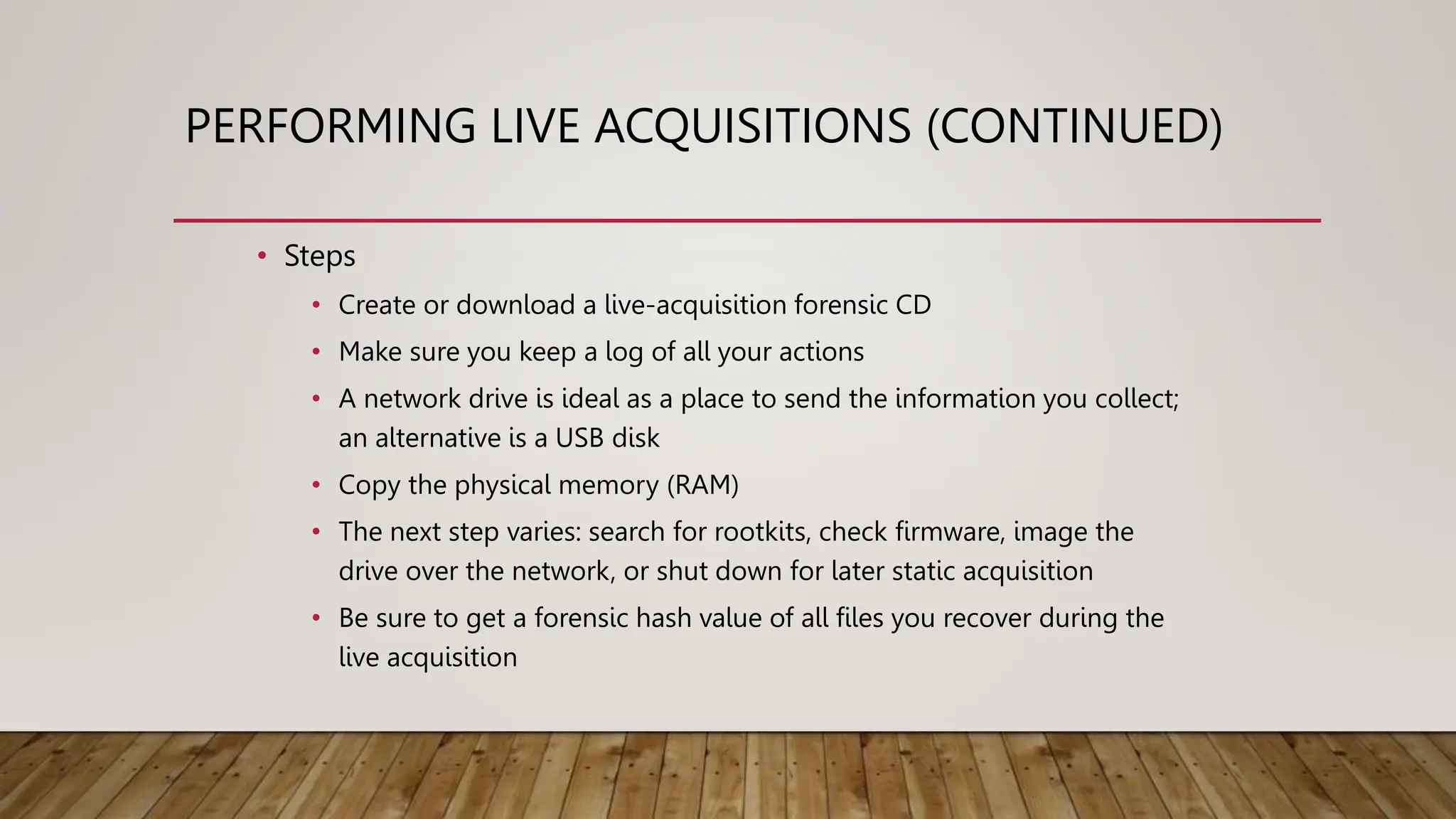 PERFORMING LIVE ACQUISITIONS (CONTINUED)

• Steps
  • Create or download a live-acquisition forensic CD
  • Make sure you keep a log of all your actions
  • A network drive is ideal as a place to send the information you collect; an alternative is a USB disk
  • Copy the physical memory (RAM)
  • The next step varies: search for rootkits, check firmware, image the drive over the network, or shut down for later static acquisition
  • Be sure to get a forensic hash value of all files you recover during the live acquisition